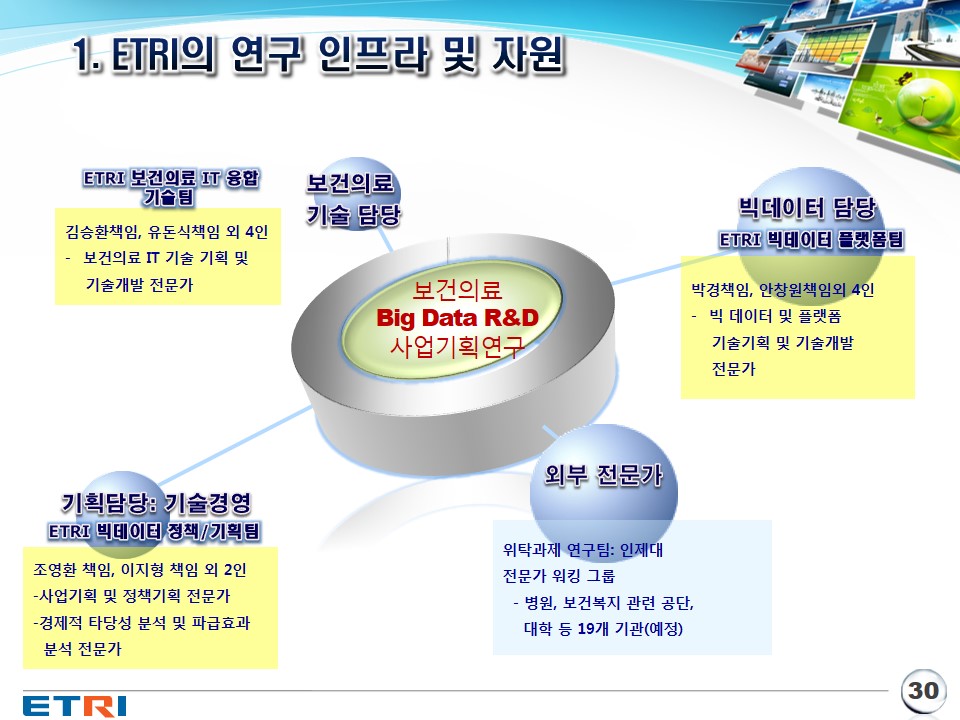 1. ETRI의 연구 인프라 및 자원

ETRI 보건의료 IT 융합 기술팀

김승환책임, 유돈식책임 외 4인
- 보건의료 IT 기술 기획 및 기술개발 전문가

보건의료 기술 담당

보건의료
Big Data R&D
사업기획연구

빅데이터 담당
ETRI 빅데이터 플랫폼팀

박경책임, 안창원책임외 4인
- 빅 데이터 및 플랫폼 기술기획 및 기술개발 전문가

기획담당: 기술경영
ETRI 빅데이터 정책/기획팀

조영환 책임, 이지형 책임 외 2인
-사업기획 및 정책기획 전문가
-경제적 타당성 분석 및 파급효과 분석 전문가

외부 전문가

위탁과제 연구팀: 인제대
전문가 워킹 그룹
- 병원, 보건복지 관련 공단, 대학 등 19개 기관(예정)

ETRI

30